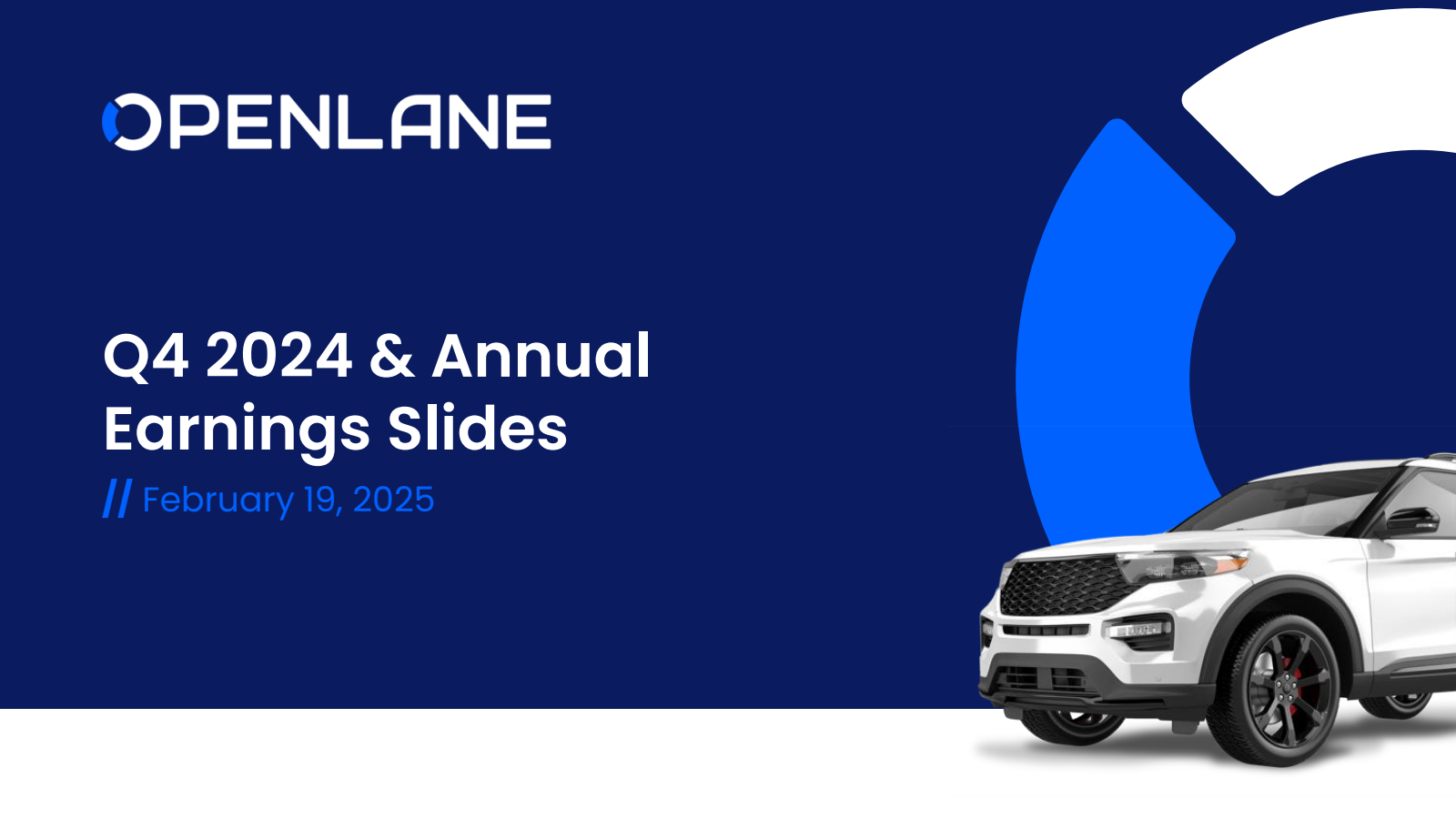 OPENLANE

Q4 2024 & Annual Earnings Slides

// February 19, 2025